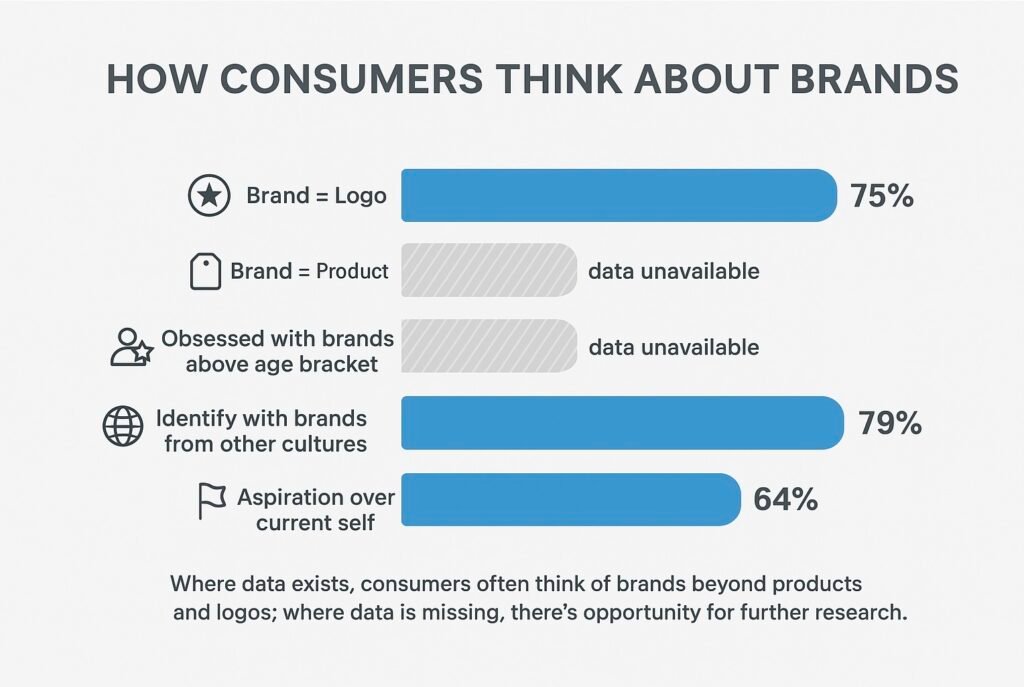 HOW CONSUMERS THINK ABOUT BRANDS

Brand = Logo 75%

Brand = Product data unavailable

Obsessed with brands above age bracket data unavailable

Identify with brands from other cultures 79%

Aspiration over current self 64%

Where data exists, consumers often think of brands beyond products and logos; where data is missing, there's opportunity for further research.